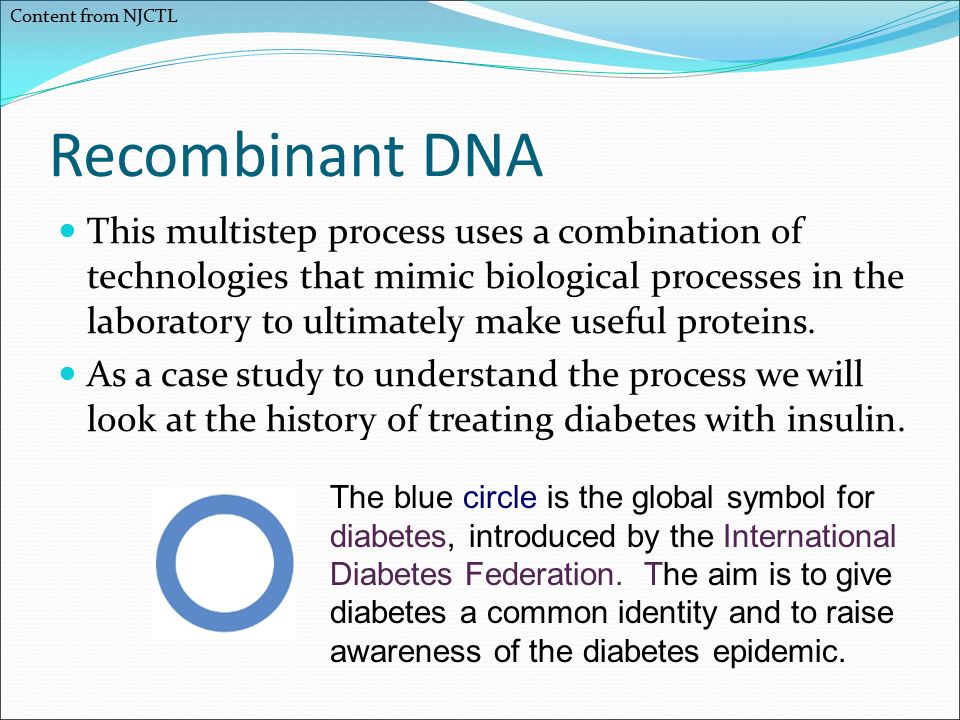 Content from NJCTL

Recombinant DNA

This multistep process uses a combination of technologies that mimic biological processes in the laboratory to ultimately make useful proteins.

As a case study to understand the process we will look at the history of treating diabetes with insulin.

The blue circle is the global symbol for diabetes, introduced by the International Diabetes Federation. The aim is to give diabetes a common identity and to raise awareness of the diabetes epidemic.